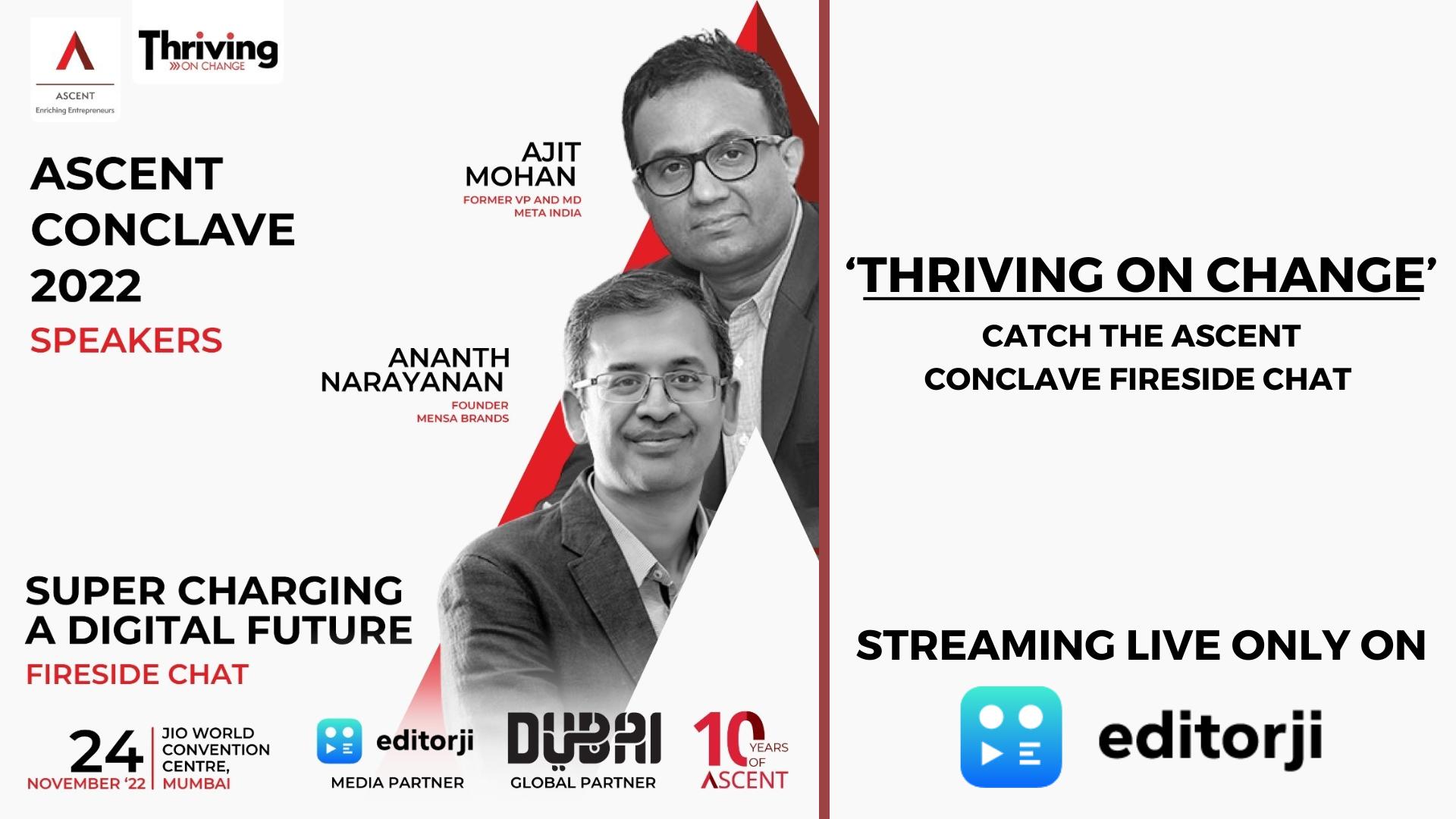 ASCENT
Enriching Entrepreneurs

Thriving
ON CHANGE

ASCENT CONCLAVE 2022
SPEAKERS

AJIT MOHAN
FORMER VP AND MD META INDIA

ANANTH NARAYANAN
FOUNDER MENSA BRANDS

SUPER CHARGING A DIGITAL FUTURE
FIRESIDE CHAT

24 NOVEMBER '22
JIO WORLD CONVENTION CENTRE, MUMBAI

editorji
MEDIA PARTNER

DUBAI
GLOBAL PARTNER

10 YEARS OF ASCENT

'THRIVING ON CHANGE'
CATCH THE ASCENT CONCLAVE FIRESIDE CHAT

STREAMING LIVE ONLY ON

editorji